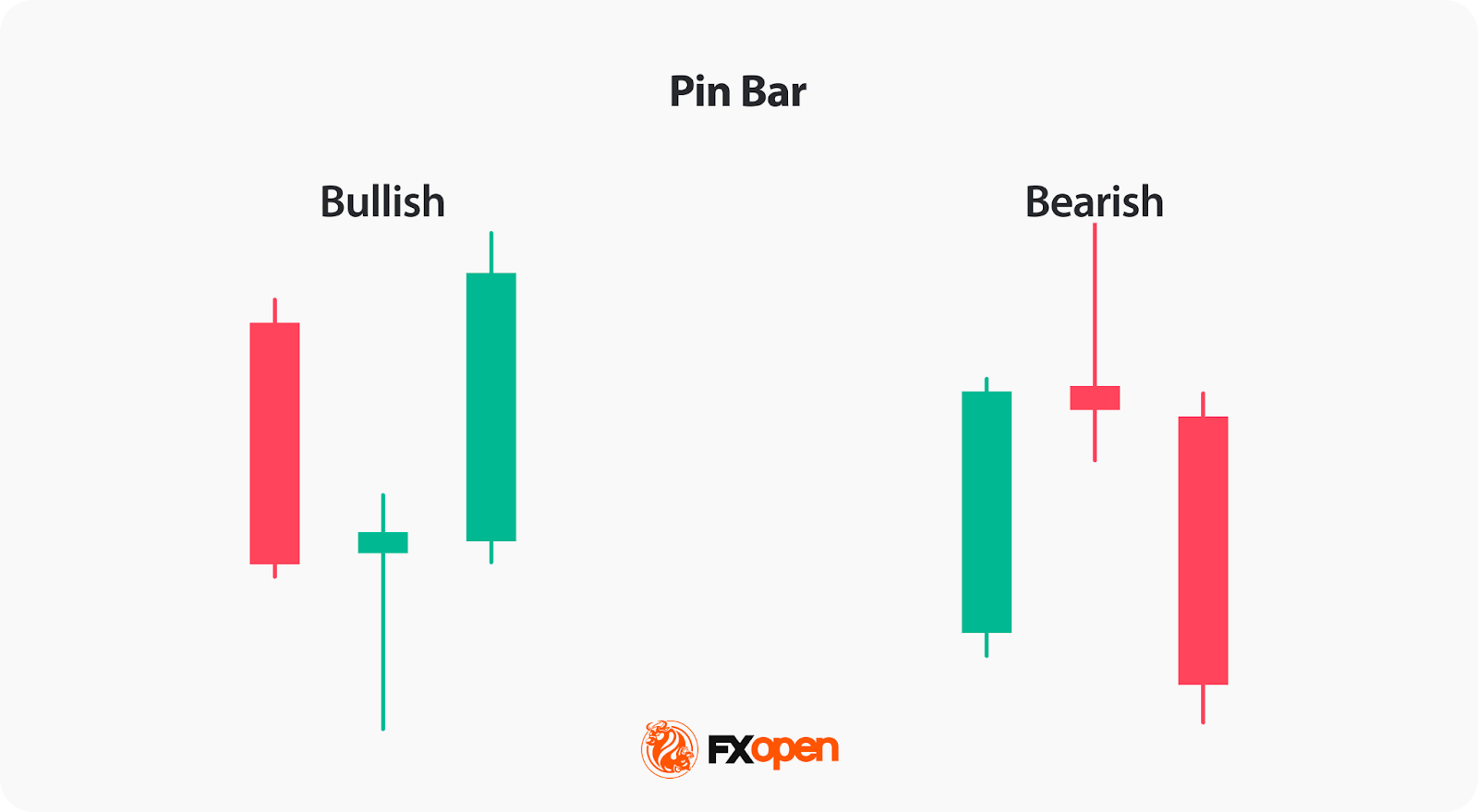 Pin Bar

Bullish

Bearish

FXopen